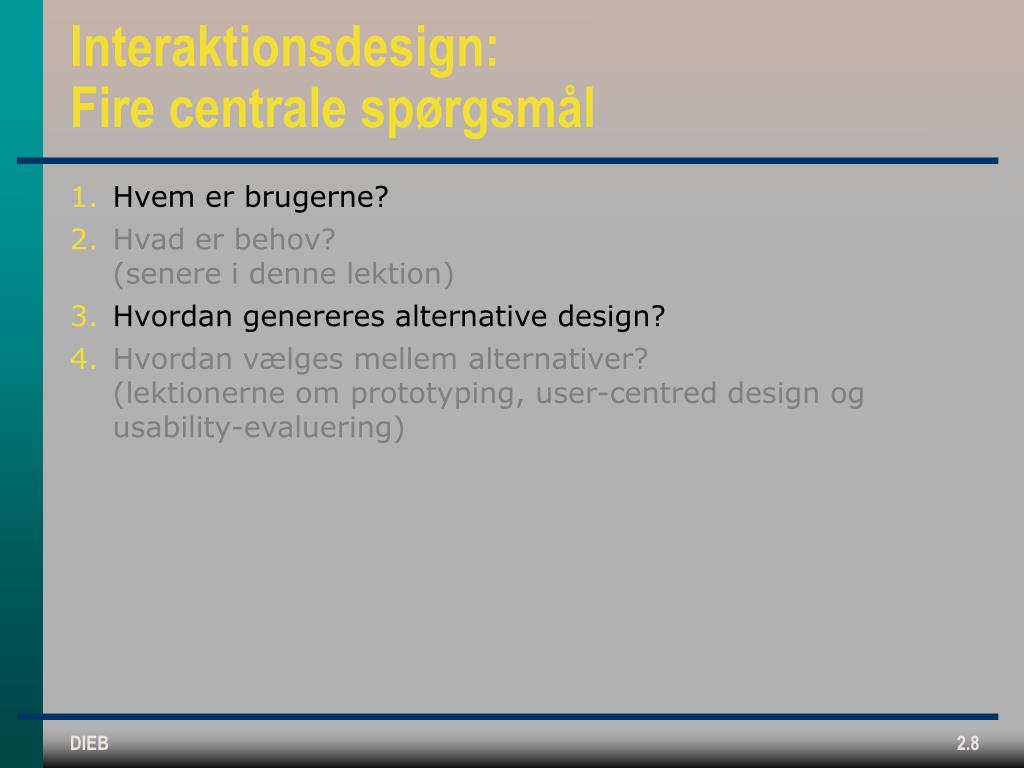 Interaktionsdesign:
Fire centrale spørgsmål

1. Hvem er brugerne?
2. Hvad er behov?
(senere i denne lektion)
3. Hvordan genereres alternative design?
4. Hvordan vælges mellem alternativer?
(lektionerne om prototyping, user-centred design og usability-evaluering)

DIEB

2.8